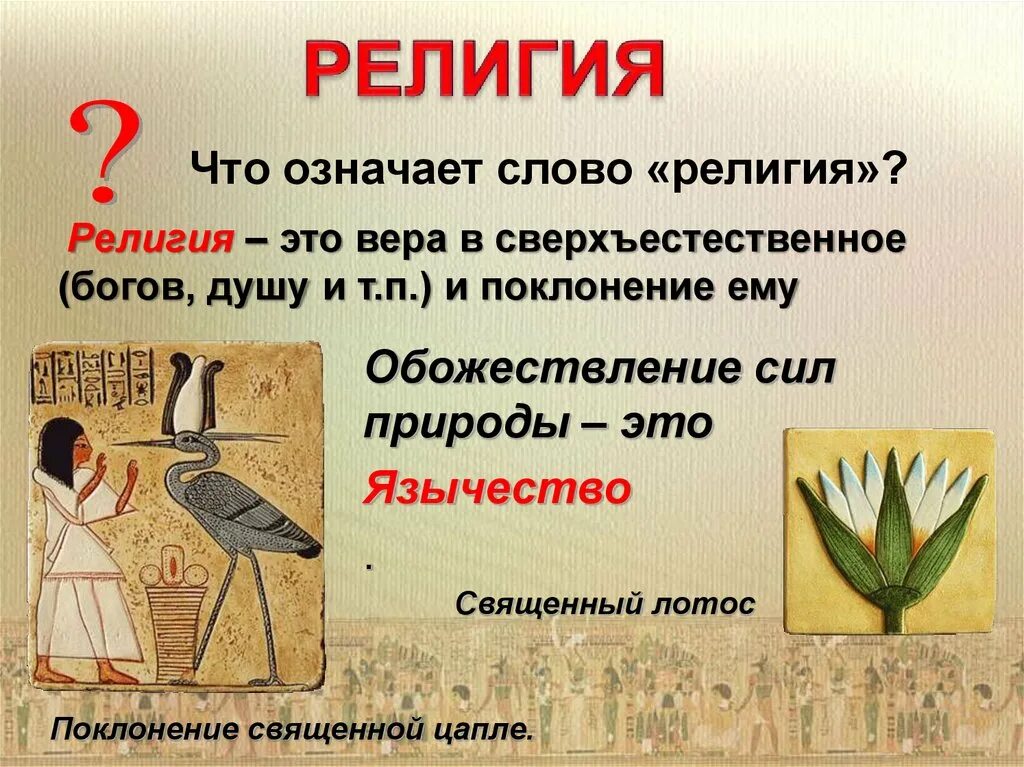 РЕЛИГИЯ

?

Что означает слово «религия»?

Религия – это вера в сверхъестественное (богов, душу и т.п.) и поклонение ему

Обожествление сил природы – это

Язычество

.

Священный лотос

Поклонение священной цапле.